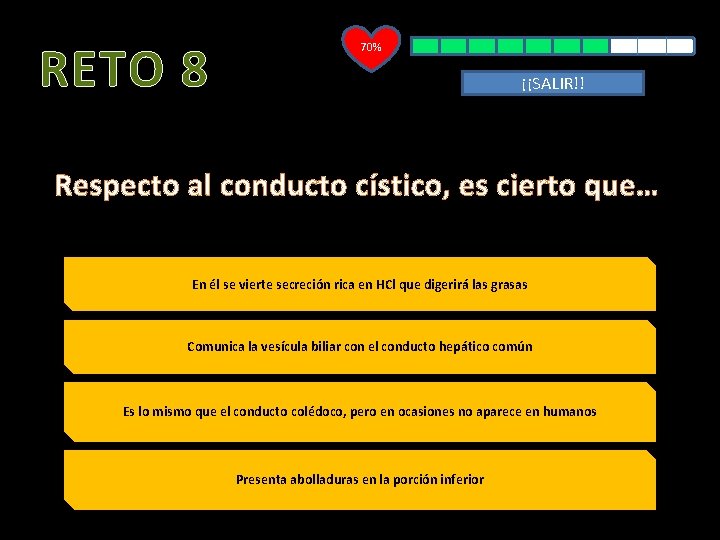 RETO 8

70%

¡¡SALIR!!

Respecto al conducto cístico, es cierto que…

En él se vierte secreción rica en HCl que digerirá las grasas

Comunica la vesícula biliar con el conducto hepático común

Es lo mismo que el conducto colédoco, pero en ocasiones no aparece en humanos

Presenta abolladuras en la porción inferior